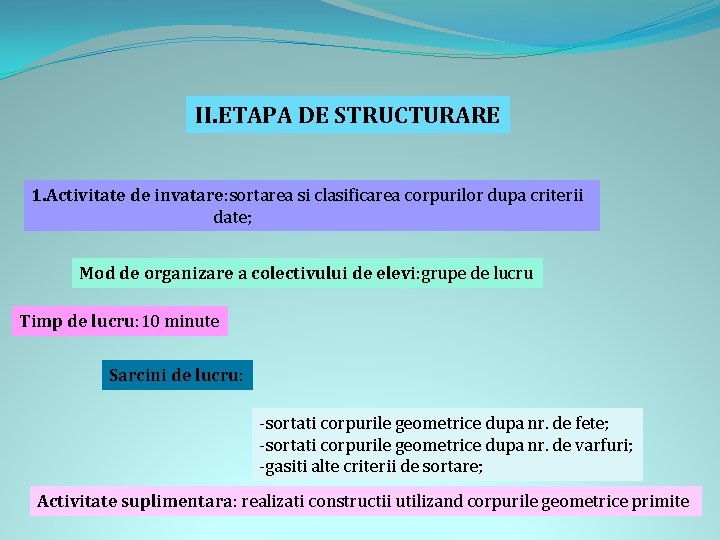 II.ETAPA DE STRUCTURARE

1.Activitate de invatare:sortarea si clasificarea corpurilor dupa criterii date;

Mod de organizare a colectivului de elevi:grupe de lucru

Timp de lucru: 10 minute

Sarcini de lucru:

-sortati corpurile geometrice dupa nr. de fete;
-sortati corpurile geometrice dupa nr. de varfuri;
-gasiti alte criterii de sortare;

Activitate suplimentara: realizati constructii utilizand corpurile geometrice primite